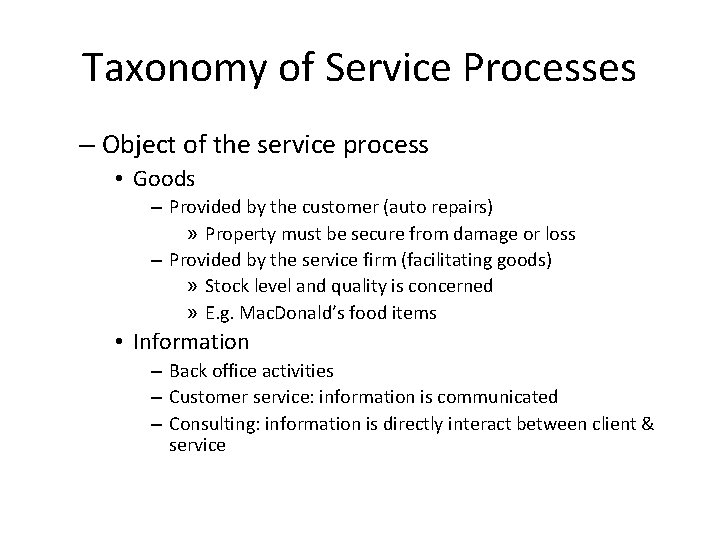 Taxonomy of Service Processes

– Object of the service process

• Goods

– Provided by the customer (auto repairs)

» Property must be secure from damage or loss

– Provided by the service firm (facilitating goods)

» Stock level and quality is concerned

» E.g. MacDonald's food items

• Information

– Back office activities

– Customer service: information is communicated

– Consulting: information is directly interact between client & service